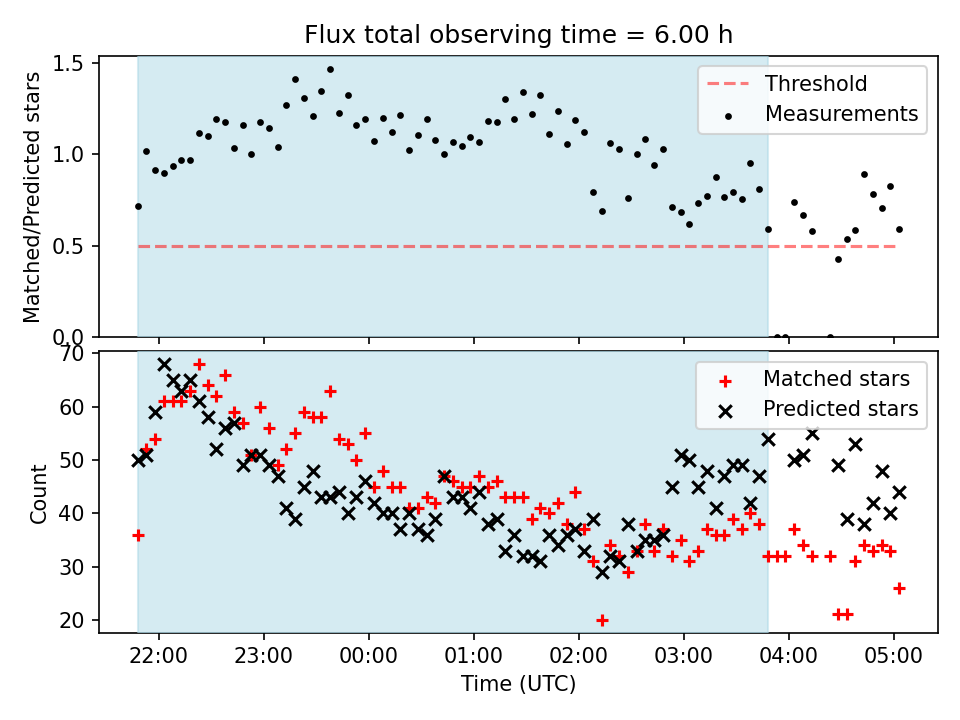 Flux total observing time = 6.00 h

Matched/Predicted stars

1.5
1.0
0.5
0.0

Threshold
Measurements

Count

70
60
50
40
30
20

Matched stars
Predicted stars

22:00
23:00
00:00
01:00
02:00
03:00
04:00
05:00

Time (UTC)